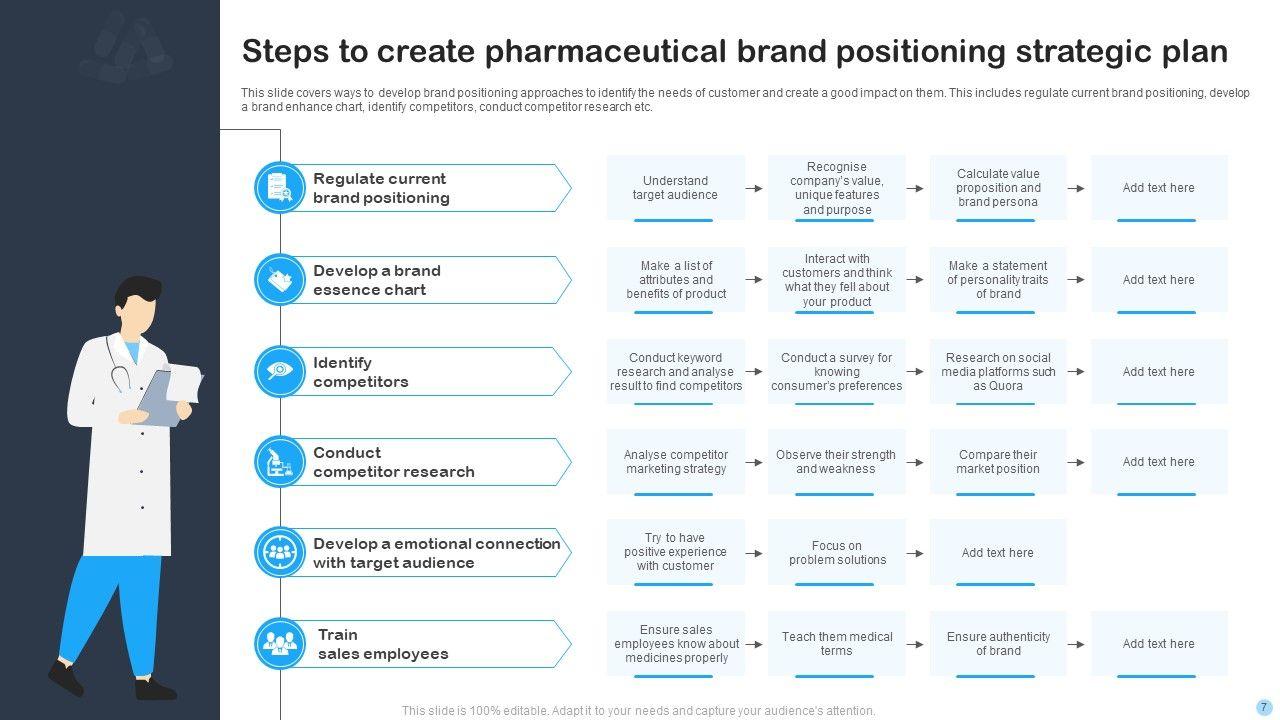 Steps to create pharmaceutical brand positioning strategic plan

This slide covers ways to develop brand positioning approaches to identify the needs of customer and create a good impact on them. This includes regulate current brand positioning, develop a brand enhance chart, identify competitors, conduct competitor research etc.

Regulate current brand positioning

Understand target audience

Recognise company's value, unique features and purpose

Calculate value proposition and brand persona

Add text here

Develop a brand essence chart

Make a list of attributes and benefits of product

Interact with customers and think what they fell about your product

Make a statement of personality traits of brand

Add text here

Identify competitors

Conduct keyword research and analyse result to find competitors

Conduct a survey for knowing consumer's preferences

Research on social media platforms such as Quora

Add text here

Conduct competitor research

Analyse competitor marketing strategy

Observe their strength and weakness

Compare their market position

Add text here

Develop a emotional connection with target audience

Try to have positive experience with customer

Focus on problem solutions

Add text here

Train sales employees

Ensure sales employees know about medicines properly

Teach them medical terms

Ensure authenticity of brand

Add text here

This slide is 100% editable. Adapt it to your needs and capture your audience's attention.

7